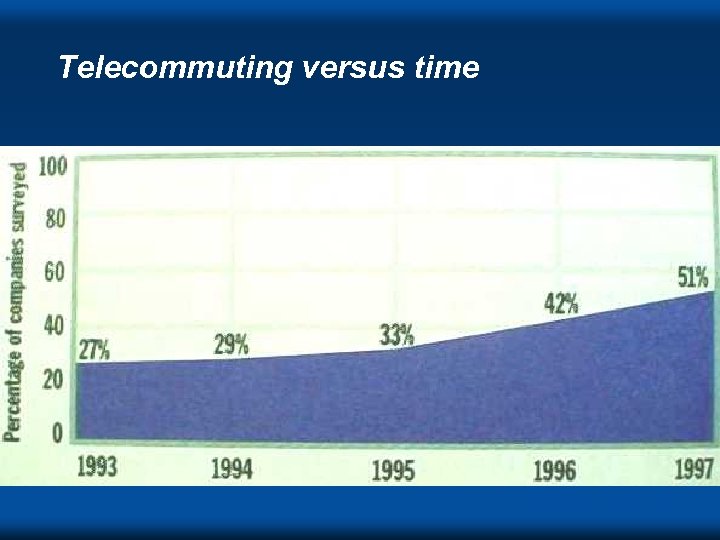 Telecommuting versus time

Percentage of companies surveyed

100
80
60
40
20
0

27%
29%
33%
42%
51%

1993
1994
1995
1996
1997